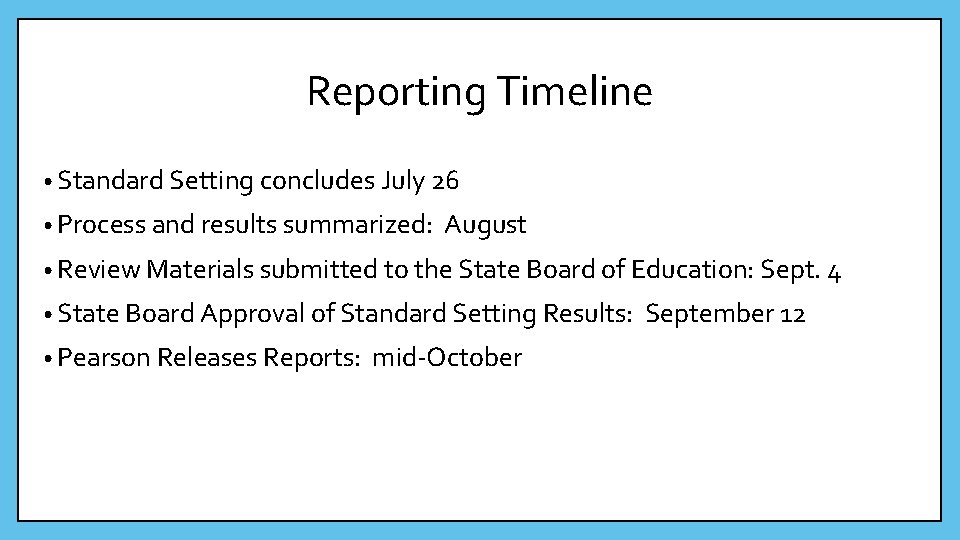 Reporting Timeline

• Standard Setting concludes July 26
• Process and results summarized: August
• Review Materials submitted to the State Board of Education: Sept. 4
• State Board Approval of Standard Setting Results: September 12
• Pearson Releases Reports: mid-October